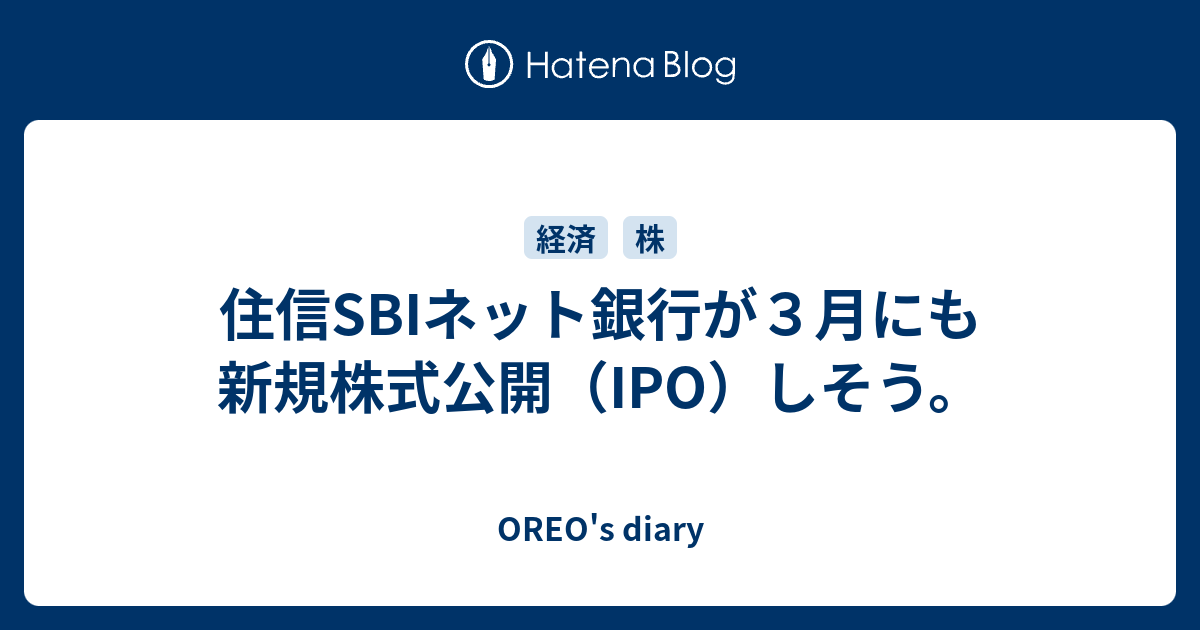 Hatena Blog

経済 株

住信SBIネット銀行が３月にも新規株式公開（IPO）しそう。

OREO's diary